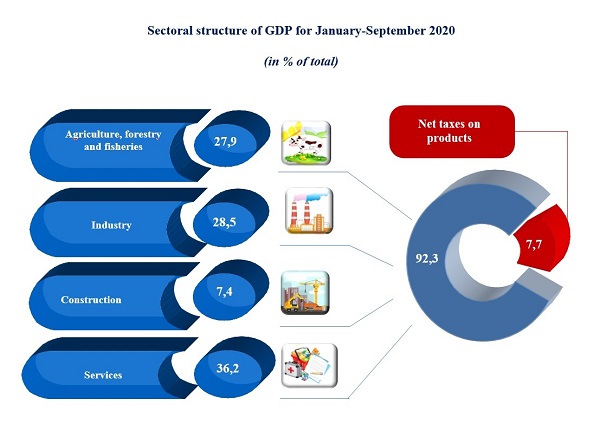 Sectoral structure of GDP for January-September 2020

(in % of total)

Agriculture, forestry and fisheries

27,9

Industry

28,5

Construction

7,4

Services

36,2

Net taxes on products

92,3

7,7